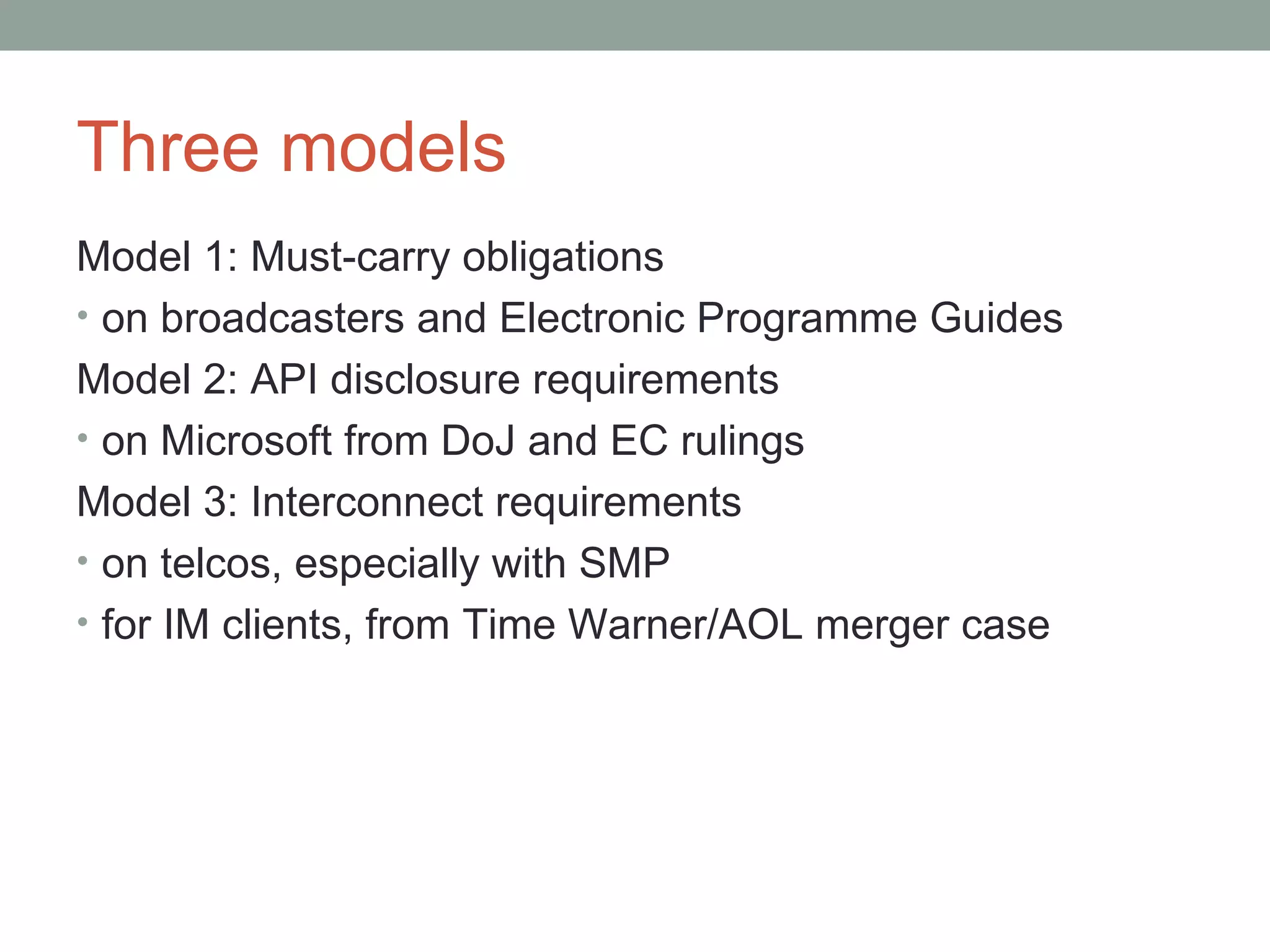 Three models

Model 1: Must-carry obligations

• on broadcasters and Electronic Programme Guides

Model 2: API disclosure requirements

• on Microsoft from DoJ and EC rulings

Model 3: Interconnect requirements

• on telcos, especially with SMP

• for IM clients, from Time Warner/AOL merger case